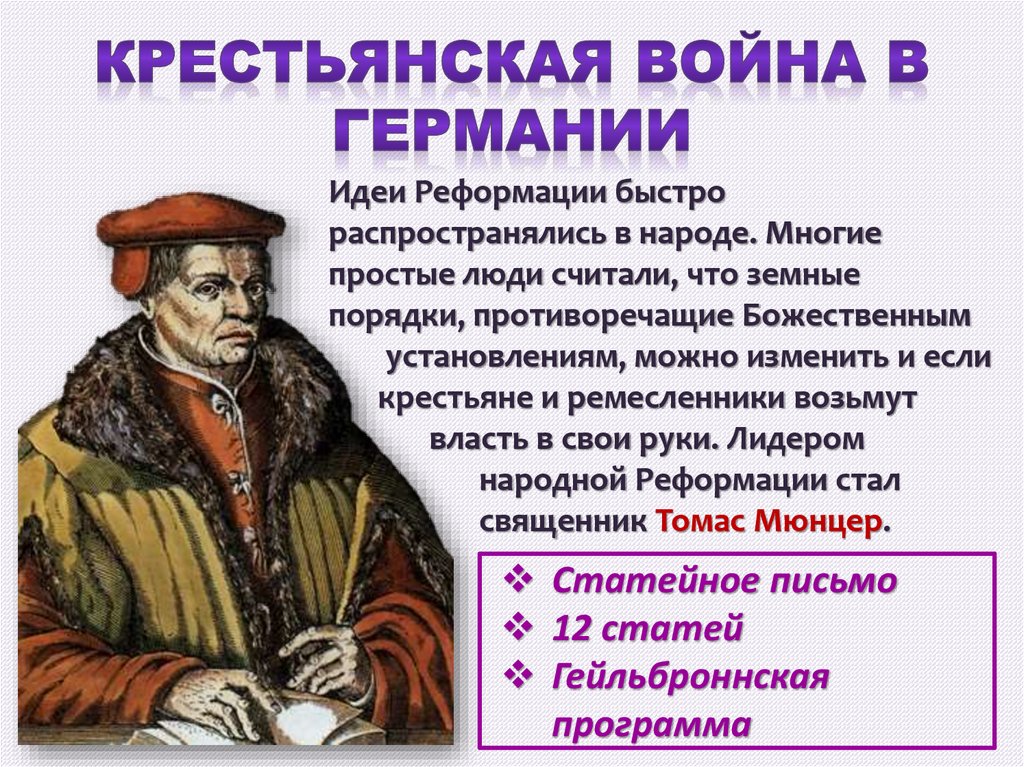 КРЕСТЬЯНСКАЯ ВОЙНА В ГЕРМАНИИ

Идеи Реформации быстро распространялись в народе. Многие простые люди считали, что земные порядки, противоречащие Божественным установлениям, можно изменить и если крестьяне и ремесленники возьмут власть в свои руки. Лидером народной Реформации стал священник Томас Мюнцер.

❖ Статейное письмо
❖ 12 статей
❖ Гейльброннская программа